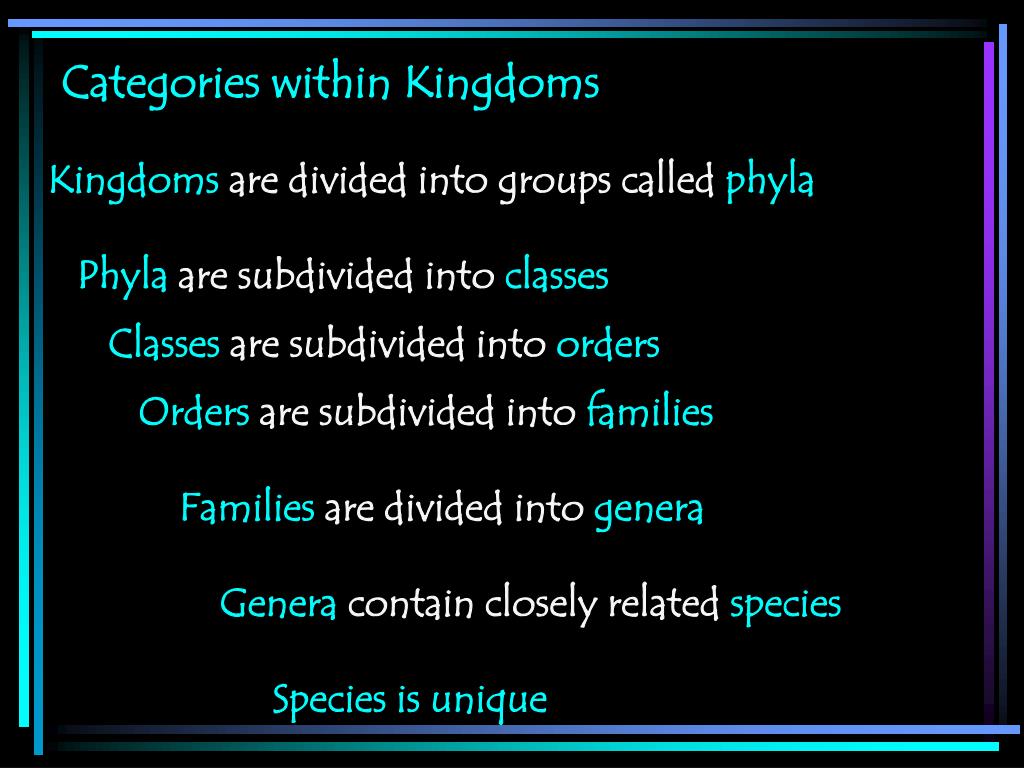 Categories within Kingdoms

Kingdoms are divided into groups called phyla

Phyla are subdivided into classes

Classes are subdivided into orders

Orders are subdivided into families

Families are divided into genera

Genera contain closely related species

Species is unique